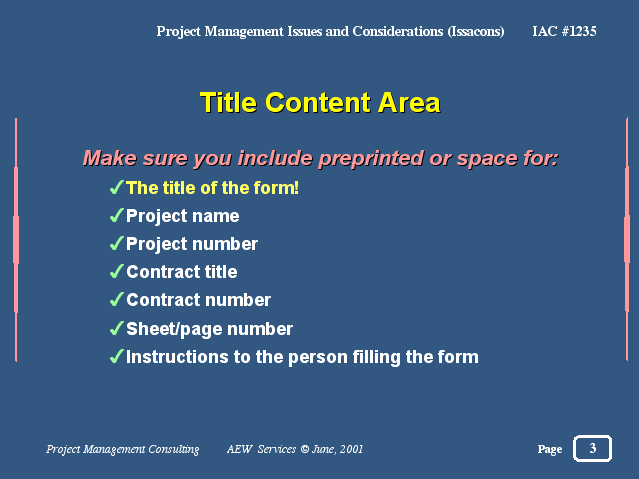 Project Management Issues and Considerations (Issacons) IAC #1235

Title Content Area

Make sure you include preprinted or space for:

✓The title of the form!

✓Project name

✓Project number

✓Contract title

✓Contract number

✓Sheet/page number

✓Instructions to the person filling the form

Project Management Consulting AEW Services © June, 2001

Page 3